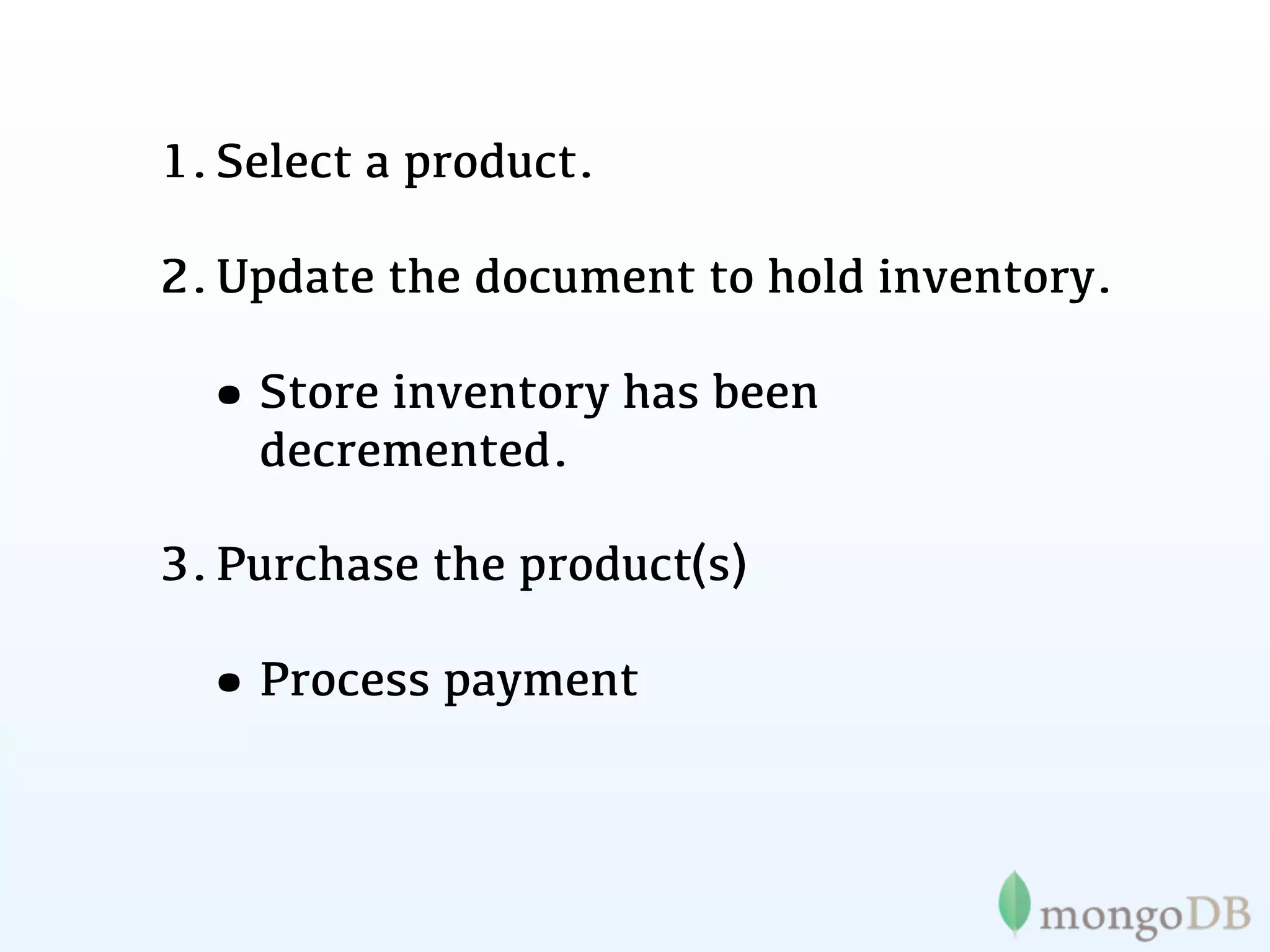 1. Select a product.

2. Update the document to hold inventory.

• Store inventory has been decremented.

3. Purchase the product(s)

• Process payment

mongoDB